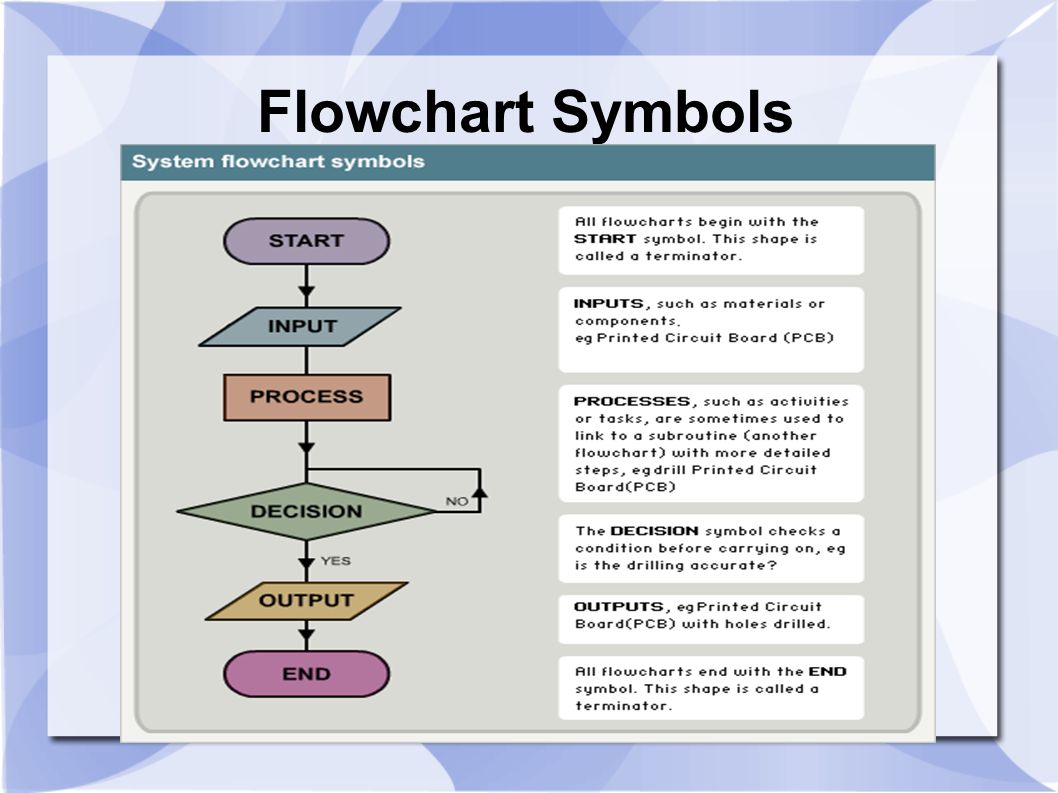 Flowchart Symbols

System flowchart symbols

START

INPUT

PROCESS

DECISION

NO

YES

OUTPUT

END

All flowcharts begin with the START symbol. This shape is called a terminator.

INPUTS, such as materials or components. eg Printed Circuit Board (PCB)

PROCESSES, such as activities or tasks, are sometimes used to link to a subroutine (another flowchart) with more detailed steps, eg drill Printed Circuit Board(PCB)

The DECISION symbol checks a condition before carrying on, eg is the drilling accurate?

OUTPUTS, eg Printed Circuit Board(PCB) with holes drilled.

All flowcharts end with the END symbol. This shape is called a terminator.